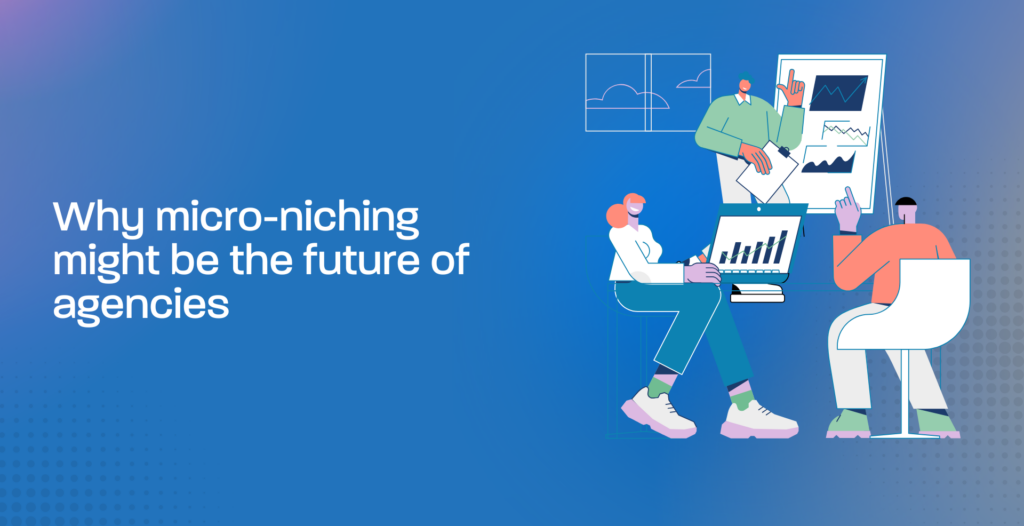 Why micro-niching might be the future of agencies